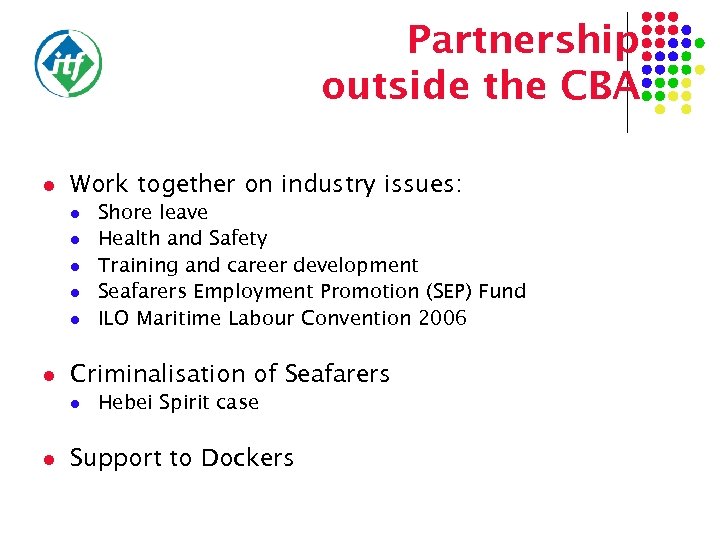 itf

Partnership outside the CBA

- Work together on industry issues:
  - Shore leave
  - Health and Safety
  - Training and career development
  - Seafarers Employment Promotion (SEP) Fund
  - ILO Maritime Labour Convention 2006
- Criminalisation of Seafarers
  - Hebei Spirit case
- Support to Dockers